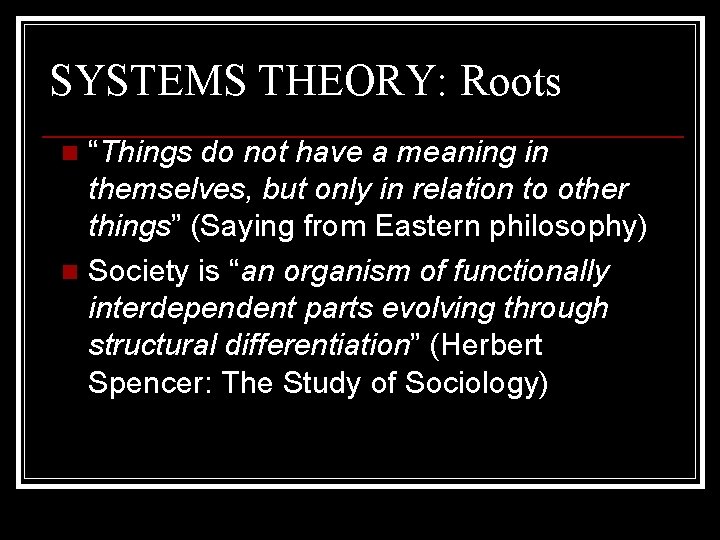 SYSTEMS THEORY: Roots

“Things do not have a meaning in themselves, but only in relation to other things” (Saying from Eastern philosophy)

Society is “an organism of functionally interdependent parts evolving through structural differentiation” (Herbert Spencer: The Study of Sociology)